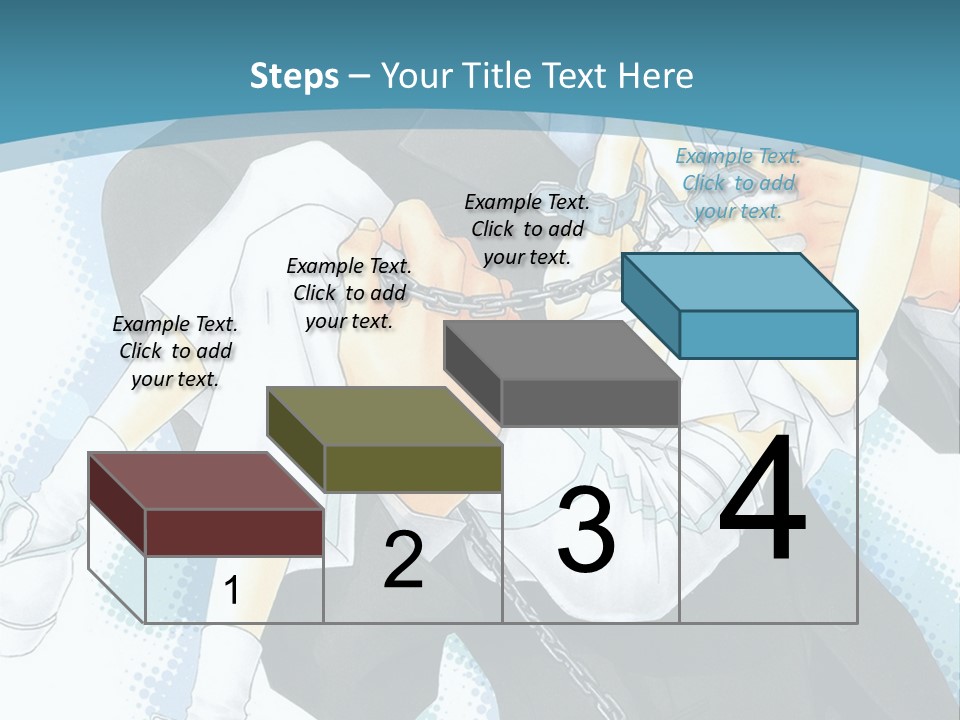 Steps – Your Title Text Here

Example Text. Click to add your text.

Example Text. Click to add your text.

Example Text. Click to add your text.

Example Text. Click to add your text.

1

2

3

4